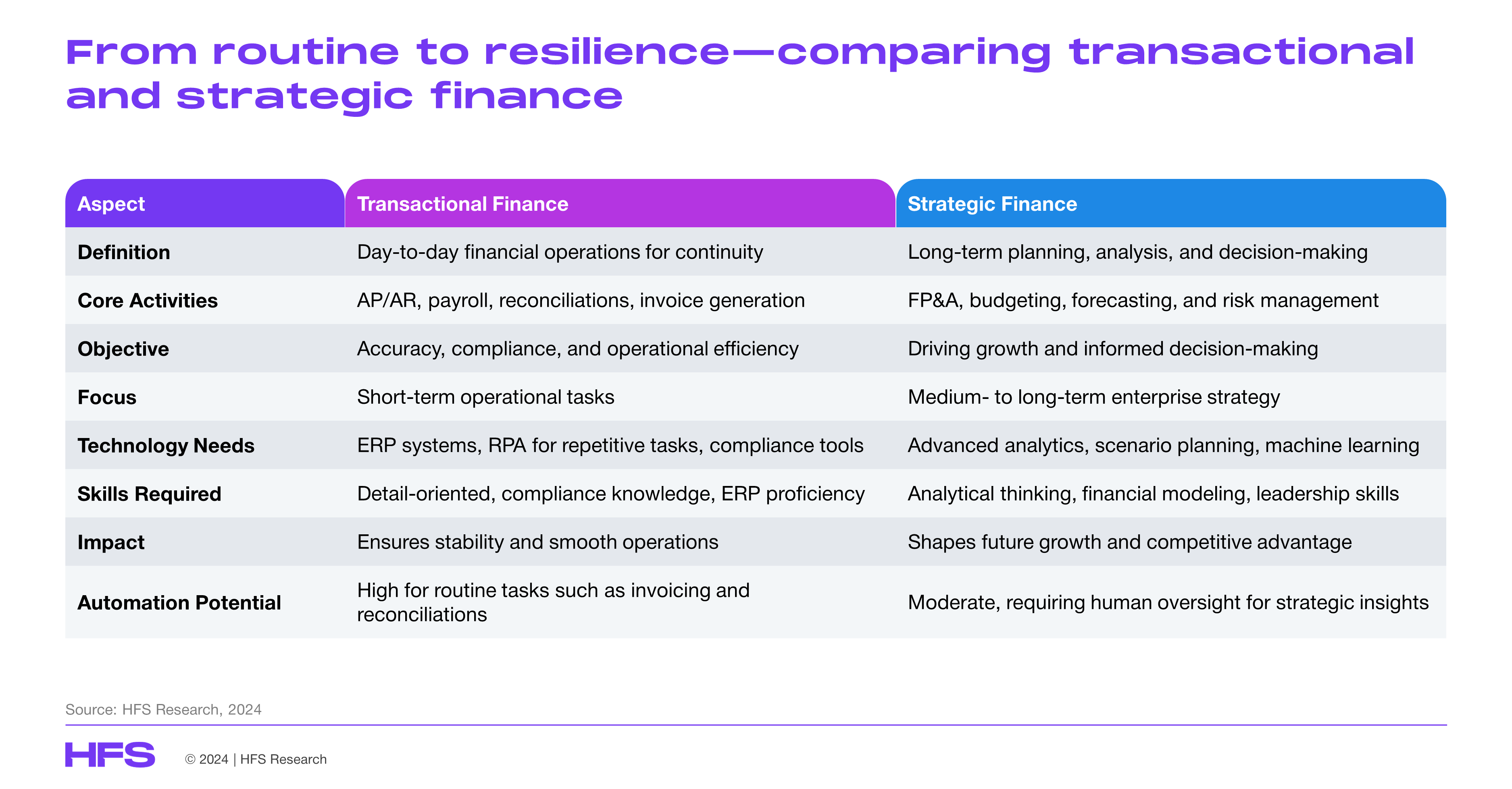 From routine to resilience—comparing transactional and strategic finance

| Aspect | Transactional Finance | Strategic Finance |
|---|---|---|
| Definition | Day-to-day financial operations for continuity | Long-term planning, analysis, and decision-making |
| Core Activities | AP/AR, payroll, reconciliations, invoice generation | FP&A, budgeting, forecasting, and risk management |
| Objective | Accuracy, compliance, and operational efficiency | Driving growth and informed decision-making |
| Focus | Short-term operational tasks | Medium- to long-term enterprise strategy |
| Technology Needs | ERP systems, RPA for repetitive tasks, compliance tools | Advanced analytics, scenario planning, machine learning |
| Skills Required | Detail-oriented, compliance knowledge, ERP proficiency | Analytical thinking, financial modeling, leadership skills |
| Impact | Ensures stability and smooth operations | Shapes future growth and competitive advantage |
| Automation Potential | High for routine tasks such as invoicing and reconciliations | Moderate, requiring human oversight for strategic insights |

Source: HFS Research, 2024

HFS © 2024 | HFS Research